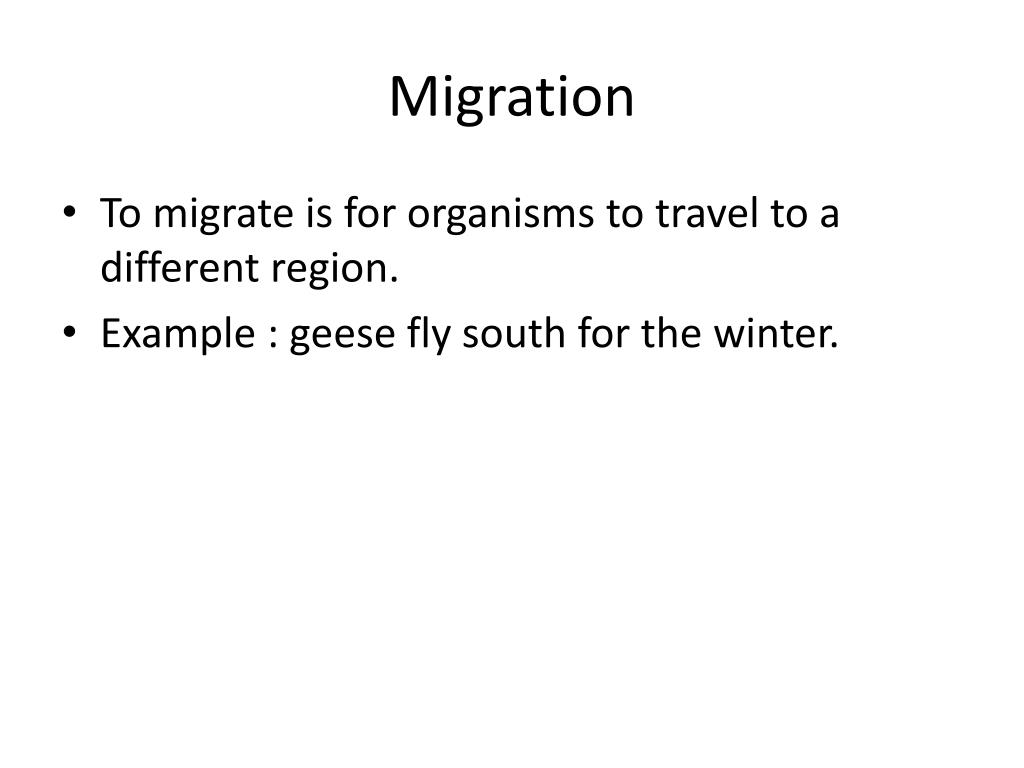 Migration

• To migrate is for organisms to travel to a different region.
• Example : geese fly south for the winter.